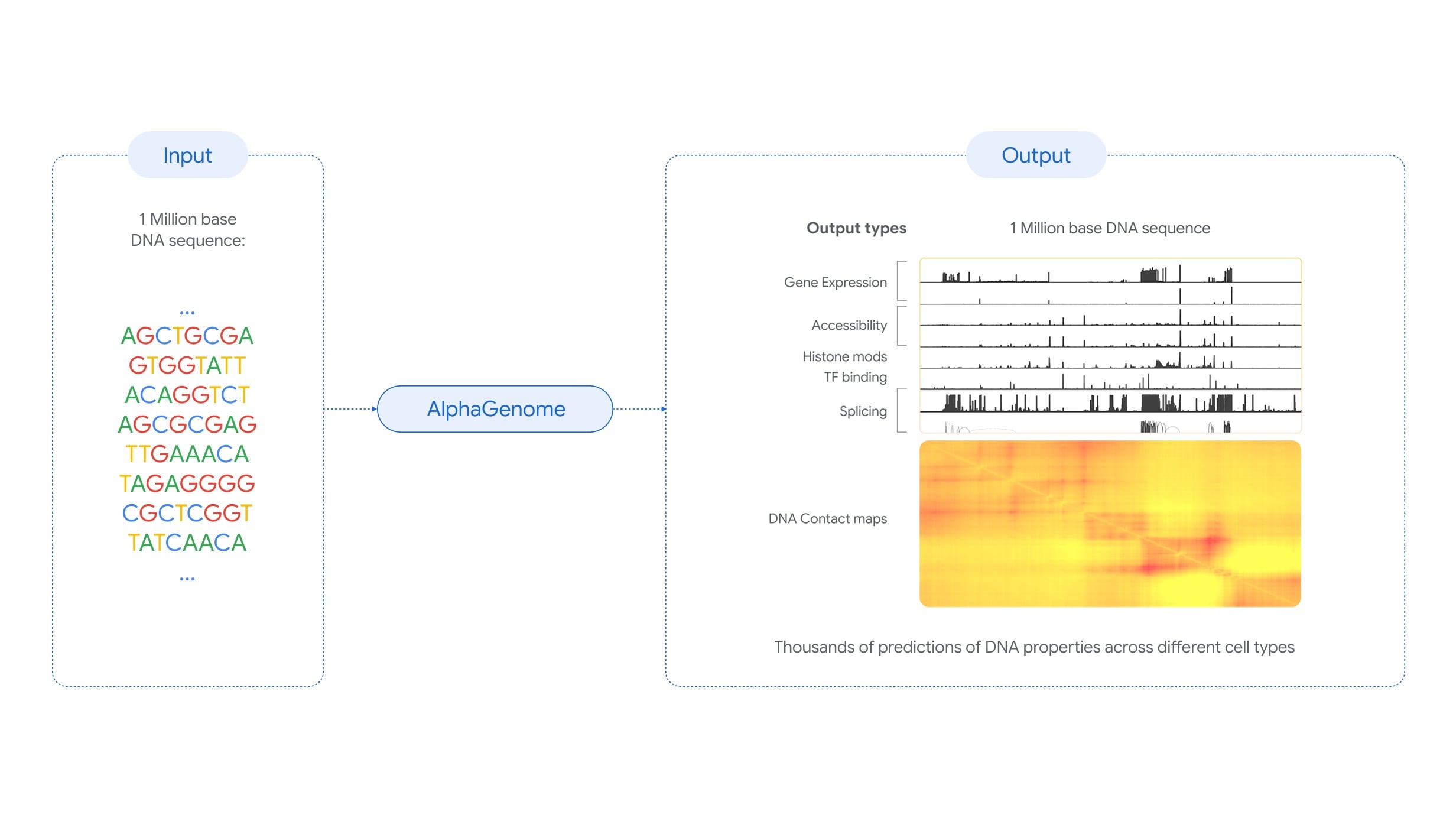 Input

1 Million base DNA sequence:

...
AGCTGCGA
GTGGTATT
ACAGGTCT
AGCGCGAG
TTGAAACA
TAGAGGGG
CGCTCGGT
TATCAACA
...

AlphaGenome

Output

Output types

1 Million base DNA sequence

Gene Expression

Accessibility

Histone mods

TF binding

Splicing

DNA Contact maps

Thousands of predictions of DNA properties across different cell types